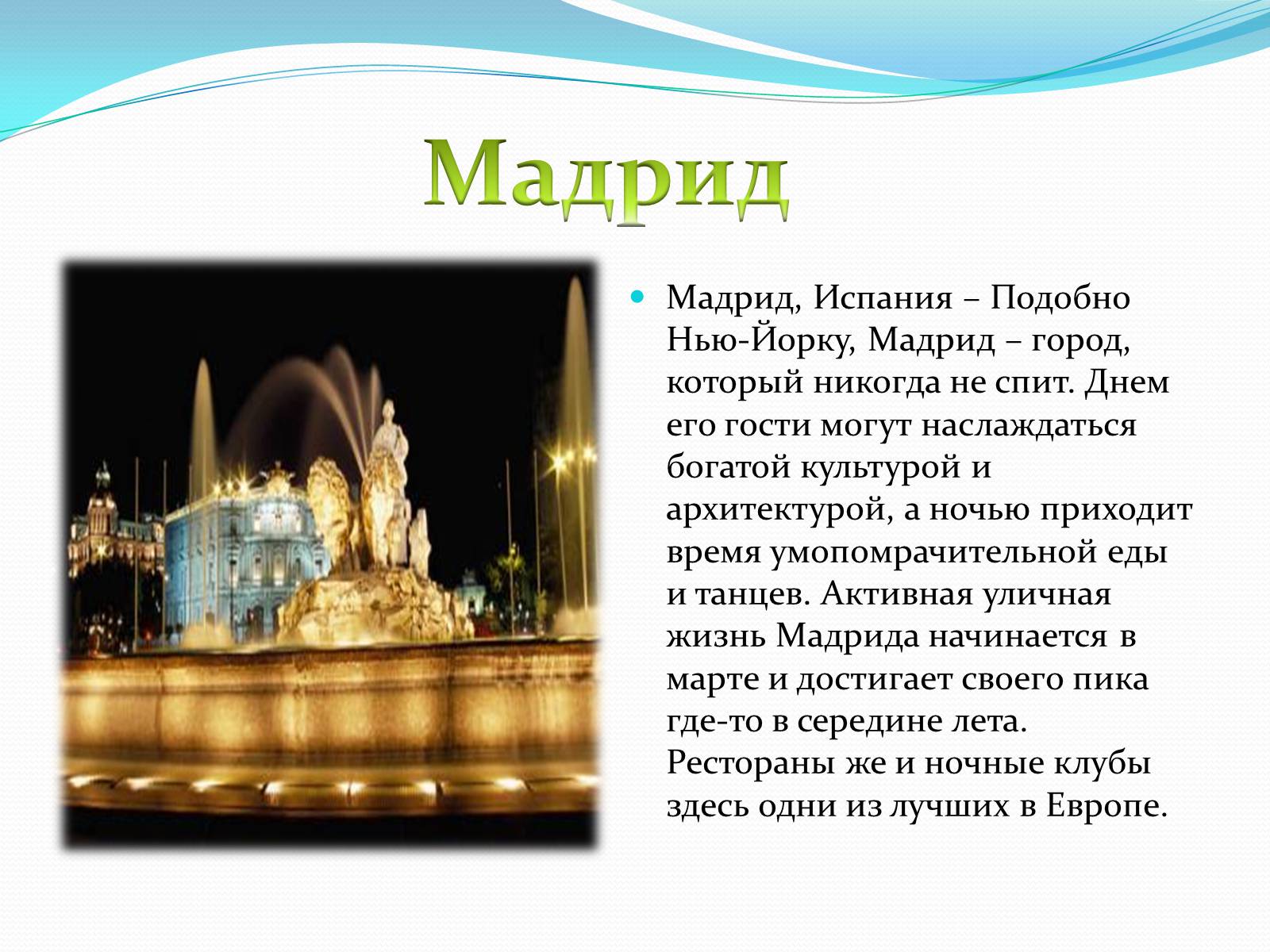 Мадрид

Мадрид, Испания – Подобно Нью-Йорку, Мадрид – город, который никогда не спит. Днем его гости могут наслаждаться богатой культурой и архитектурой, а ночью приходит время умопомрачительной еды и танцев. Активная уличная жизнь Мадрида начинается в марте и достигает своего пика где-то в середине лета. Рестораны же и ночные клубы здесь одни из лучших в Европе.